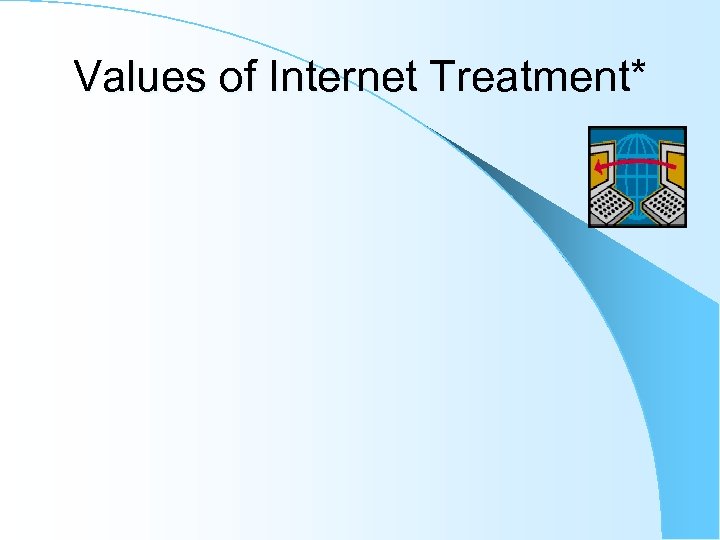 Values of Internet Treatment*